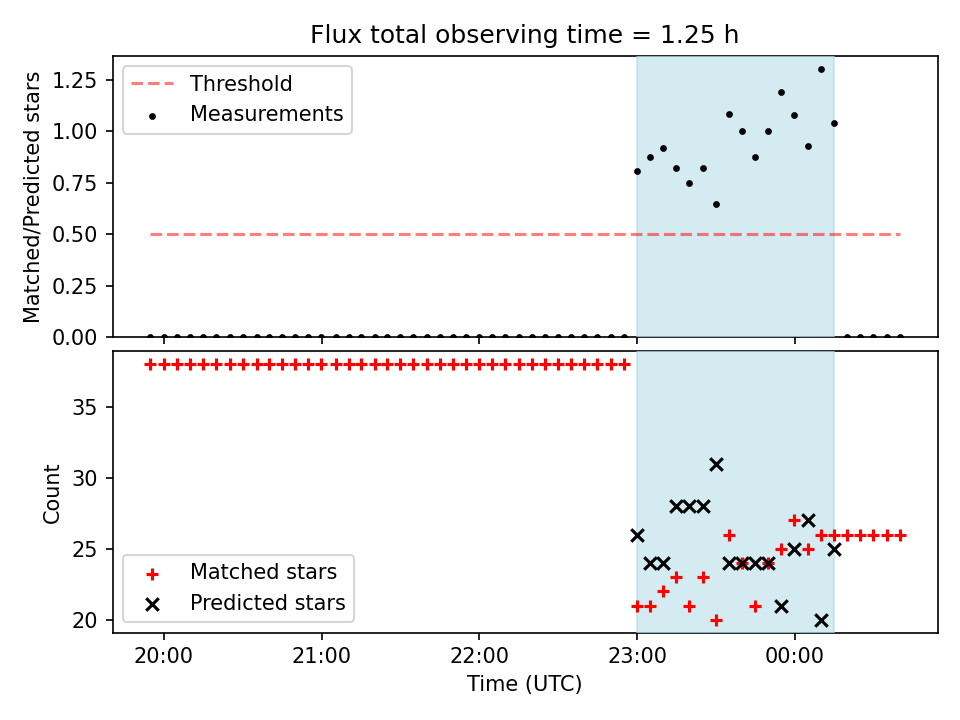 Flux total observing time = 1.25 h

Matched/Predicted stars

1.25
1.00
0.75
0.50
0.25
0.00

Threshold
Measurements

Count

35
30
25
20

Matched stars
Predicted stars

20:00
21:00
22:00
23:00
00:00

Time (UTC)